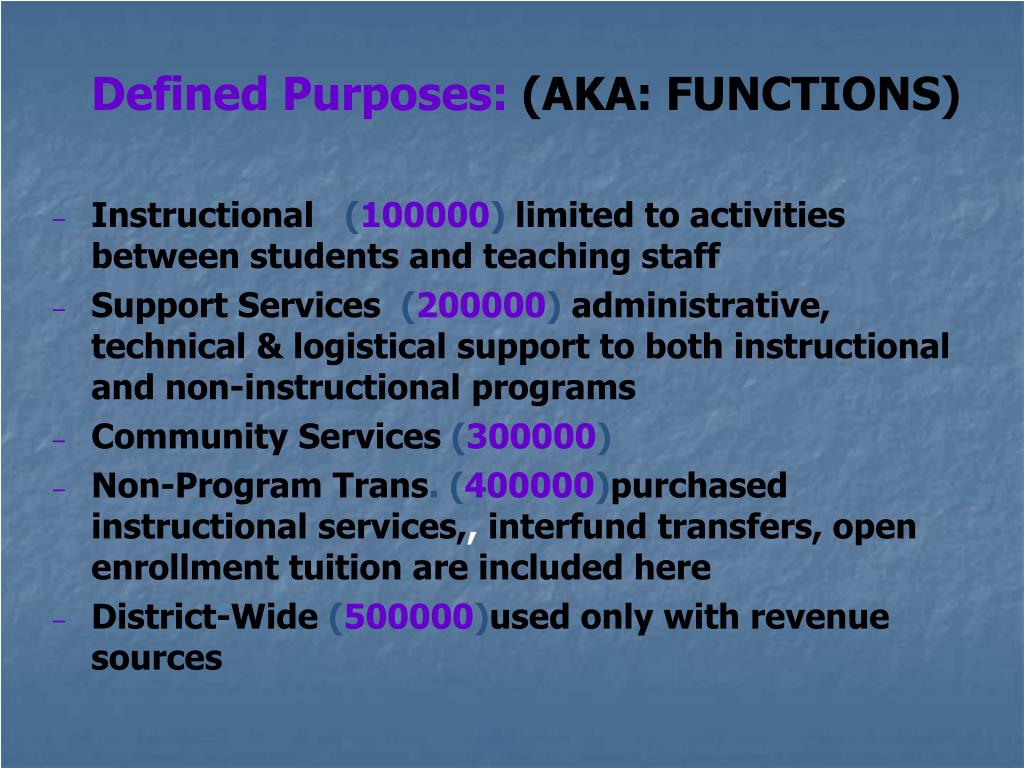 Defined Purposes: (AKA: FUNCTIONS)

– Instructional (100000) limited to activities between students and teaching staff
– Support Services (200000) administrative, technical & logistical support to both instructional and non-instructional programs
– Community Services (300000)
– Non-Program Trans. (400000)purchased instructional services,, interfund transfers, open enrollment tuition are included here
– District-Wide (500000)used only with revenue sources